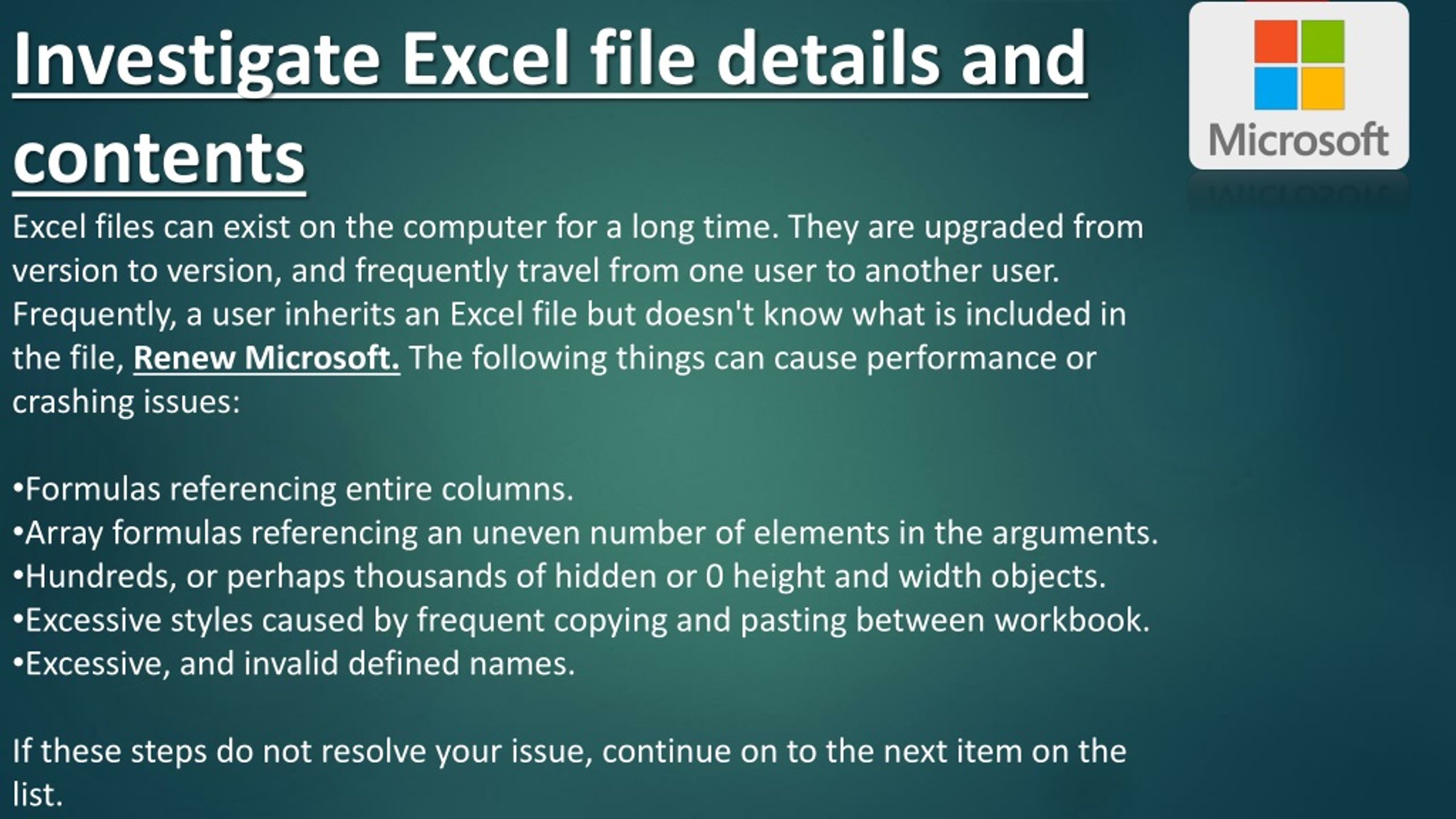 Investigate Excel file details and contents

Microsoft

Excel files can exist on the computer for a long time. They are upgraded from version to version, and frequently travel from one user to another user. Frequently, a user inherits an Excel file but doesn't know what is included in the file, Renew Microsoft. The following things can cause performance or crashing issues:

•Formulas referencing entire columns.
•Array formulas referencing an uneven number of elements in the arguments.
•Hundreds, or perhaps thousands of hidden or 0 height and width objects.
•Excessive styles caused by frequent copying and pasting between workbook.
•Excessive, and invalid defined names.

If these steps do not resolve your issue, continue on to the next item on the list.